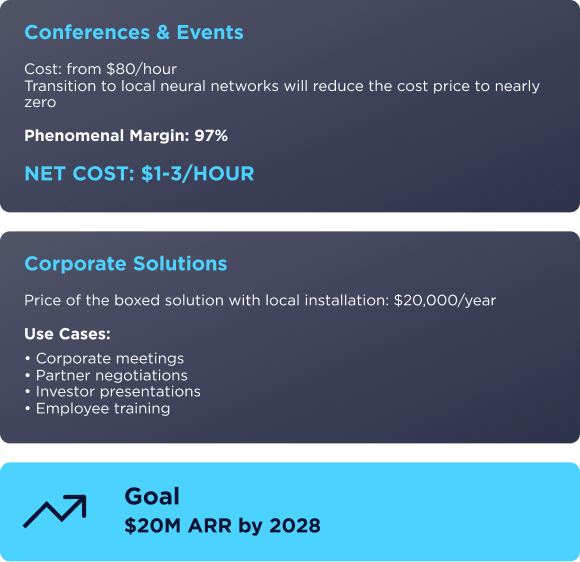 Conferences & Events

Cost: from \$80/hour
Transition to local neural networks will reduce the cost price to nearly zero

Phenomenal Margin: 97%

NET COST: \$1-3/HOUR

Corporate Solutions

Price of the boxed solution with local installation: \$20,000/year

Use Cases:

• Corporate meetings
• Partner negotiations
• Investor presentations
• Employee training

Goal
\$20M ARR by 2028